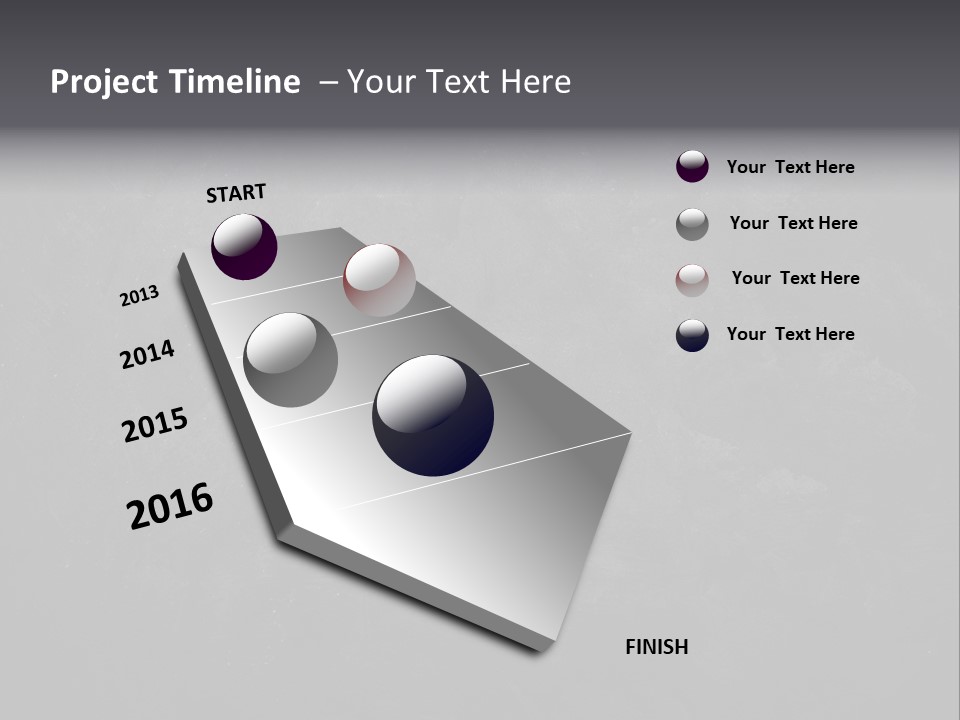 Project Timeline – Your Text Here

START

2013

2014

2015

2016

FINISH

Your Text Here

Your Text Here

Your Text Here

Your Text Here